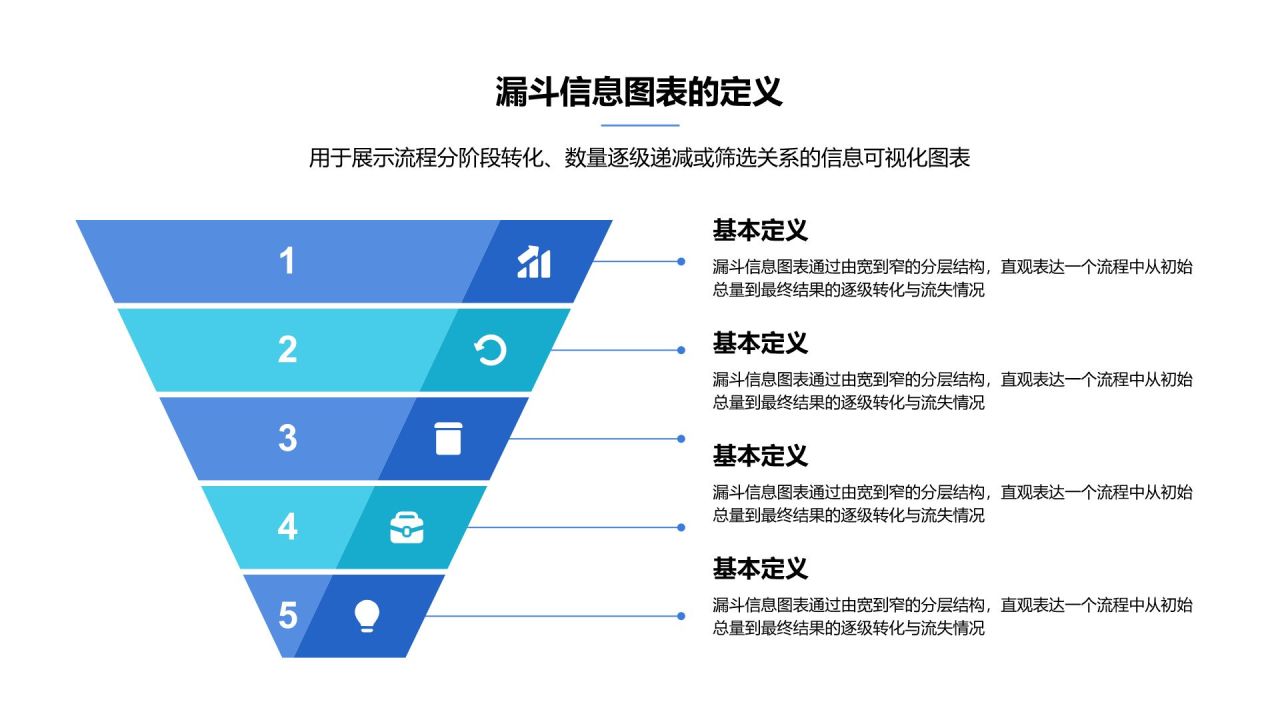 漏斗信息图表的定义

用于展示流程分阶段转化、数量逐级递减或筛选关系的信息可视化图表

1

2

3

4

5

基本定义
漏斗信息图表通过由宽到窄的分层结构，直观表达一个流程中从初始总量到最终结果的逐级转化与流失情况

基本定义
漏斗信息图表通过由宽到窄的分层结构，直观表达一个流程中从初始总量到最终结果的逐级转化与流失情况

基本定义
漏斗信息图表通过由宽到窄的分层结构，直观表达一个流程中从初始总量到最终结果的逐级转化与流失情况

基本定义
漏斗信息图表通过由宽到窄的分层结构，直观表达一个流程中从初始总量到最终结果的逐级转化与流失情况